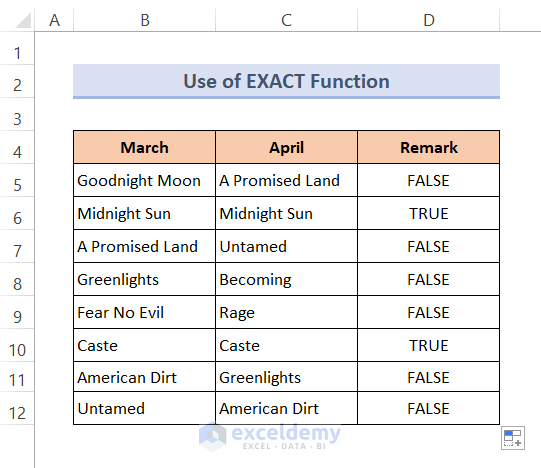 | | A | B | C | D |
|---|---|---|---|---|
| 1 | | | | |
| 2 | | Use of EXACT Function | | |
| 3 | | | | |
| 4 | | March | April | Remark |
| 5 | | Goodnight Moon | A Promised Land | FALSE |
| 6 | | Midnight Sun | Midnight Sun | TRUE |
| 7 | | A Promised Land | Untamed | FALSE |
| 8 | | Greenlights | Becoming | FALSE |
| 9 | | Fear No Evil | Rage | FALSE |
| 10 | | Caste | Caste | TRUE |
| 11 | | American Dirt | Greenlights | FALSE |
| 12 | | Untamed | American Dirt | FALSE |

exceldemy
EXCEL · DATA · BI